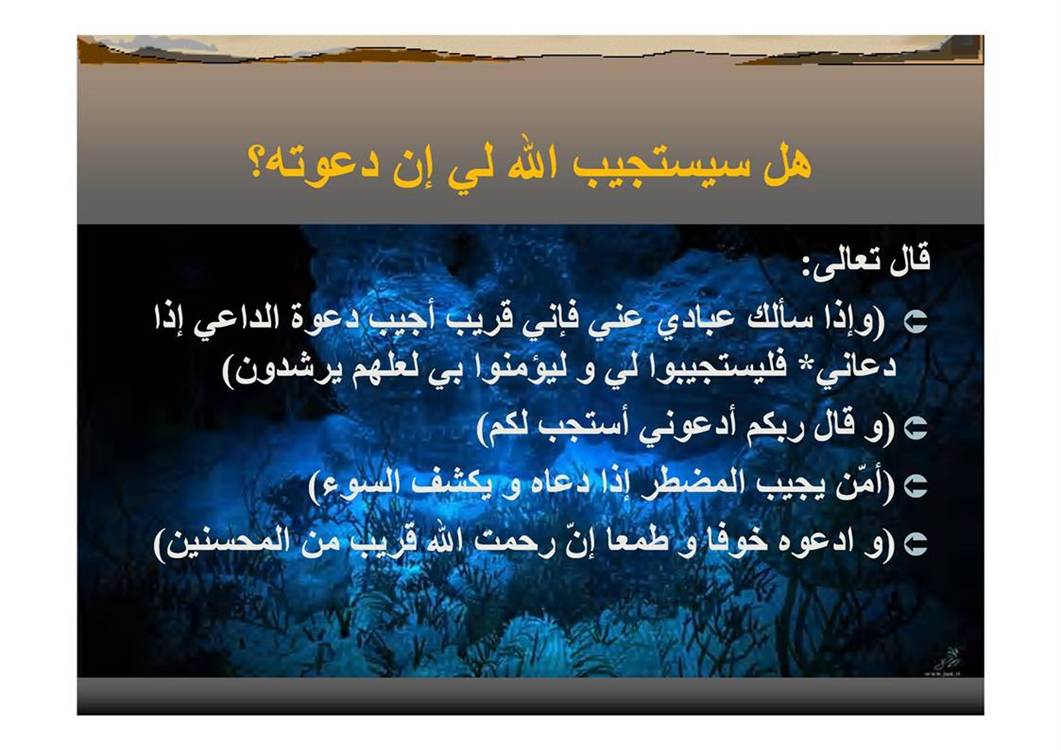 هل سيستجيب الله لي إن دعوته؟

قال تعالى:

(وإذا سألك عبادي عني فإني قريب أجيب دعوة الداعي إذا دعاني* فليستجيبوا لي و ليؤمنوا بي لعلهم يرشدون)

(و قال ربكم أدعوني أستجب لكم)

(أمّن يجيب المضطر إذا دعاه و يكشف السوء)

(و ادعوه خوفا و طمعا إنّ رحمت الله قريب من المحسنين)